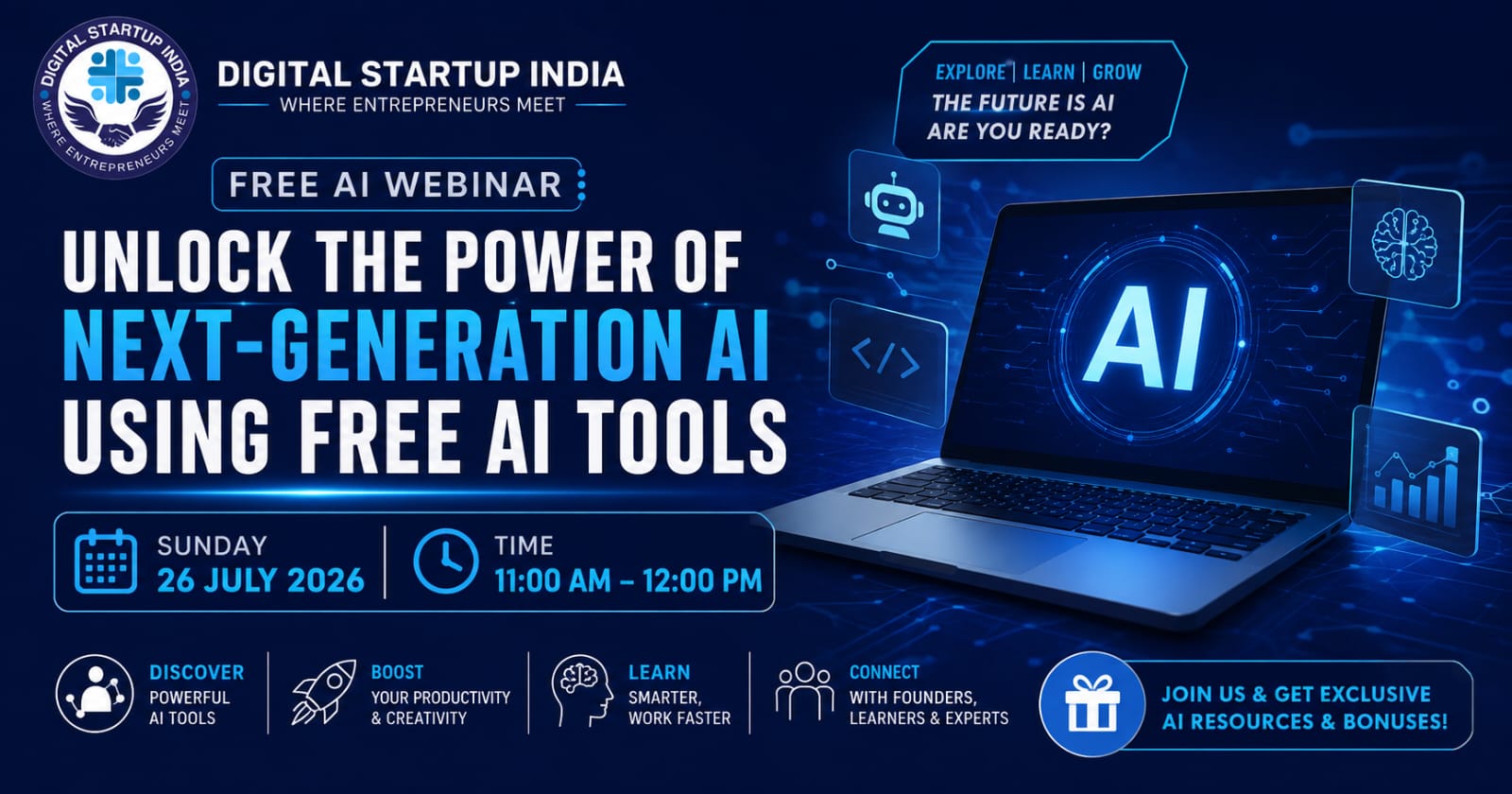 DIGITAL STARTUP INDIA
WHERE ENTREPRENEURS MEET

DIGITAL STARTUP INDIA
WHERE ENTREPRENEURS MEET

EXPLORE | LEARN | GROW
THE FUTURE IS AI
ARE YOU READY?

FREE AI WEBINAR

UNLOCK THE POWER OF
NEXT-GENERATION AI
USING FREE AI TOOLS

AI

</>

SUNDAY
26 JULY 2026

TIME
11:00 AM – 12:00 PM

DISCOVER
POWERFUL
AI TOOLS

BOOST
YOUR PRODUCTIVITY
& CREATIVITY

LEARN
SMARTER,
WORK FASTER

CONNECT
WITH FOUNDERS,
LEARNERS & EXPERTS

JOIN US & GET EXCLUSIVE
AI RESOURCES & BONUSES!